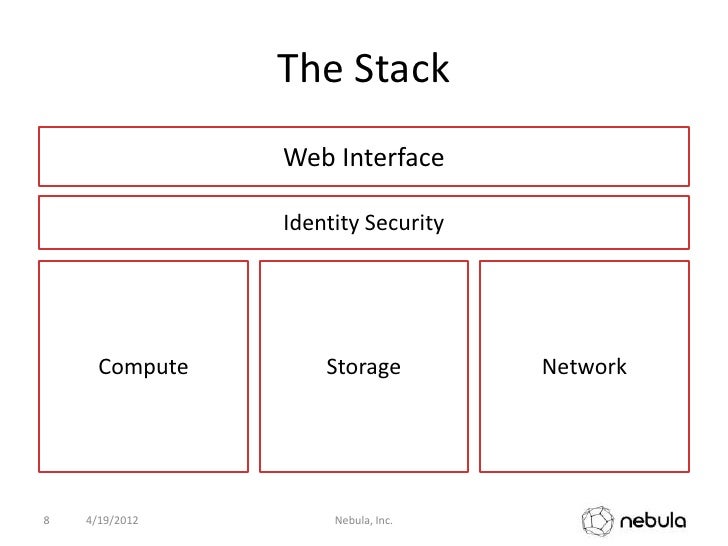 The Stack

Web Interface

Identity Security

Compute

Storage

Network

8 4/19/2012 Nebula, Inc.

nebula